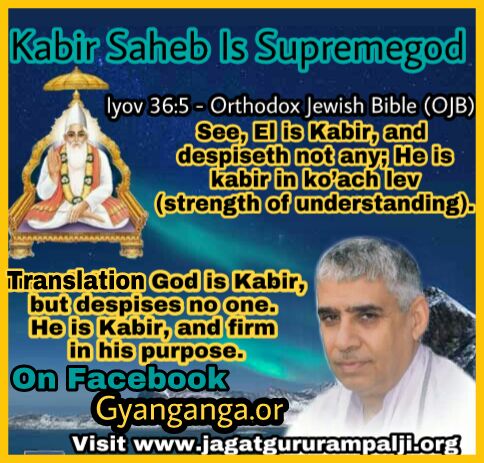 Kabir Saheb Is Supremegod

Iyov 36:5 - Orthodox Jewish Bible (OJB)

See, El is Kabir, and despiseth not any; He is kabir in ko'ach lev (strength of understanding).

Translation God is Kabir, but despises no one. He is Kabir, and firm in his purpose.

On Facebook

Gyanganga.or

Visit www.jagatgururampalji.org